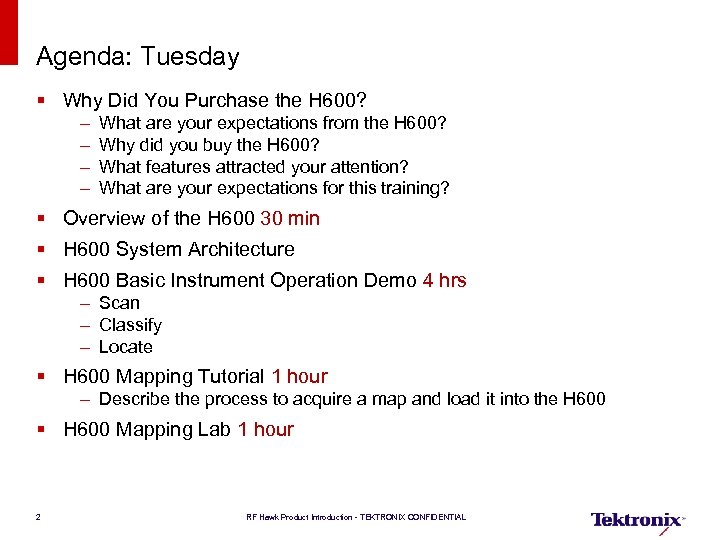 Agenda: Tuesday

▪ Why Did You Purchase the H600?
– What are your expectations from the H600?
– Why did you buy the H600?
– What features attracted your attention?
– What are your expectations for this training?

▪ Overview of the H600 30 min

▪ H600 System Architecture

▪ H600 Basic Instrument Operation Demo 4 hrs
– Scan
– Classify
– Locate

▪ H600 Mapping Tutorial 1 hour
– Describe the process to acquire a map and load it into the H600

▪ H600 Mapping Lab 1 hour

2

RF Hawk Product Introduction - TEKTRONIX CONFIDENTIAL

Tektronix